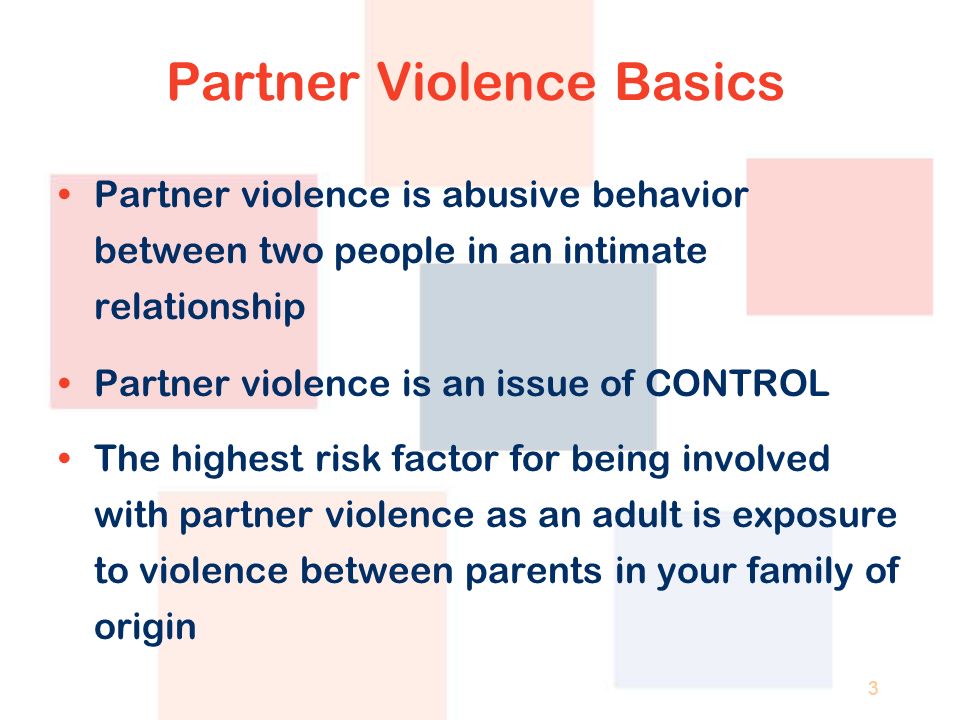 Partner Violence Basics

• Partner violence is abusive behavior between two people in an intimate relationship

• Partner violence is an issue of CONTROL

• The highest risk factor for being involved with partner violence as an adult is exposure to violence between parents in your family of origin

3